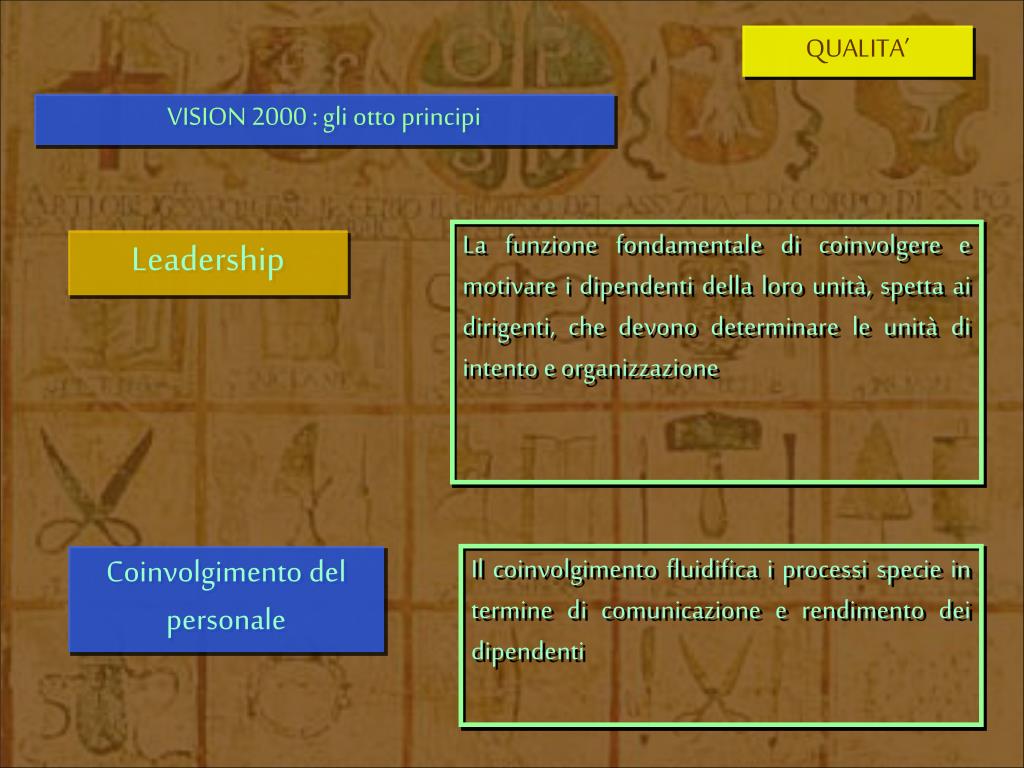 QUALITA'

VISION 2000 : gli otto principi

Leadership

La funzione fondamentale di coinvolgere e motivare i dipendenti della loro unità, spetta ai dirigenti, che devono determinare le unità di intento e organizzazione

Coinvolgimento del personale

Il coinvolgimento fluidifica i processi specie in termine di comunicazione e rendimento dei dipendenti